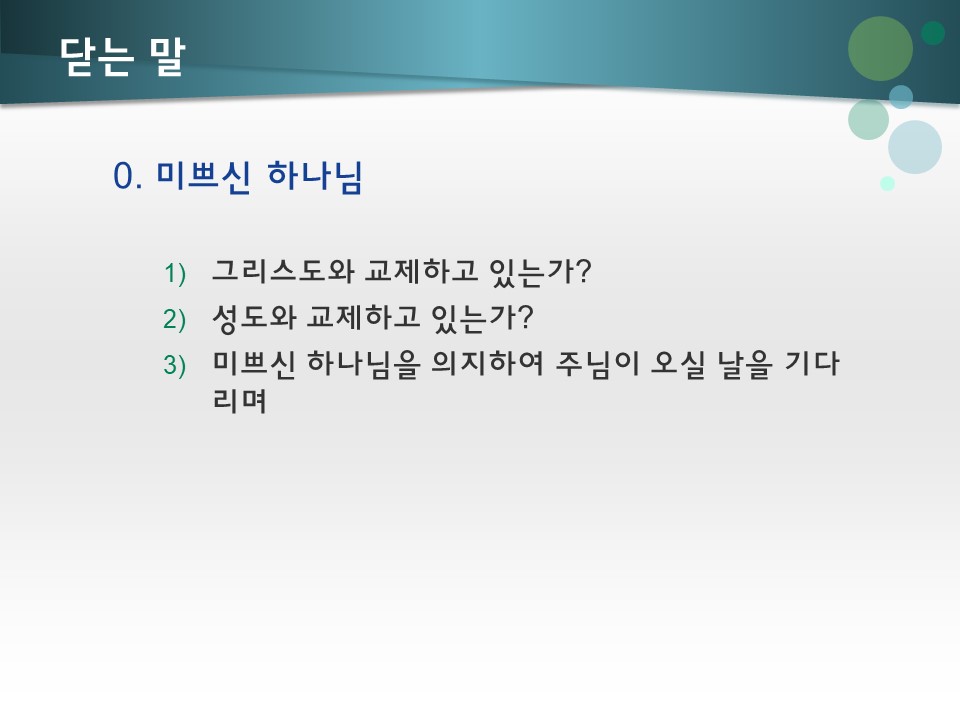 닫는 말

0. 미쁘신 하나님

1) 그리스도와 교제하고 있는가?
2) 성도와 교제하고 있는가?
3) 미쁘신 하나님을 의지하여 주님이 오실 날을 기다리며